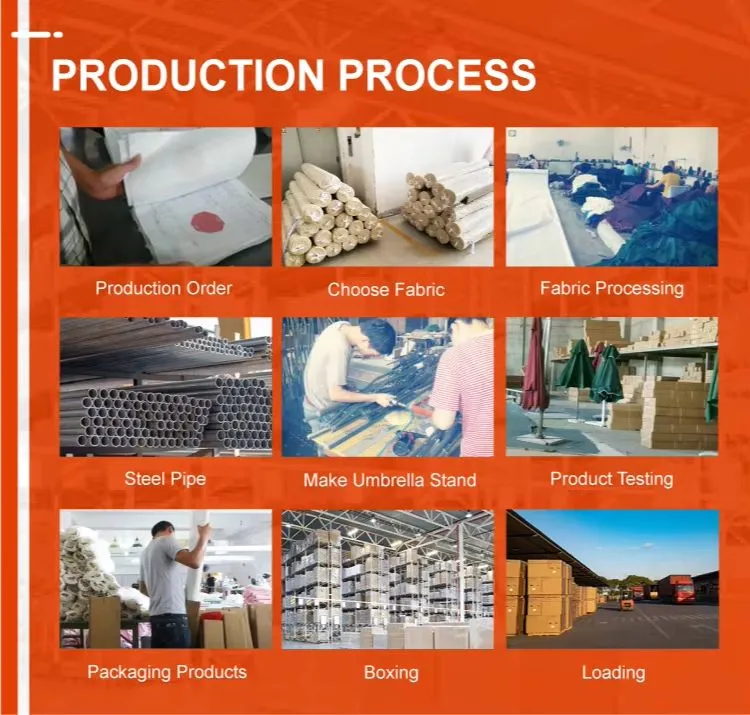 PRODUCTION PROCESS

Production Order

Choose Fabric

Fabric Processing

Steel Pipe

Make Umbrella Stand

Product Testing

Packaging Products

Boxing

Loading